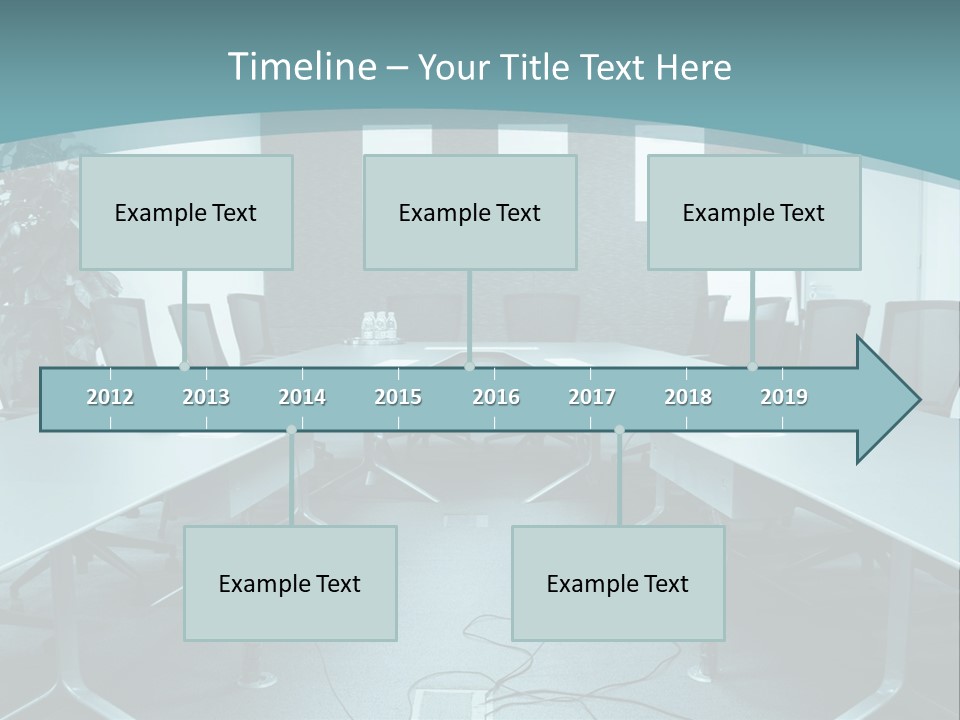 Timeline – Your Title Text Here

Example Text

Example Text

Example Text

2012 2013 2014 2015 2016 2017 2018 2019

Example Text

Example Text